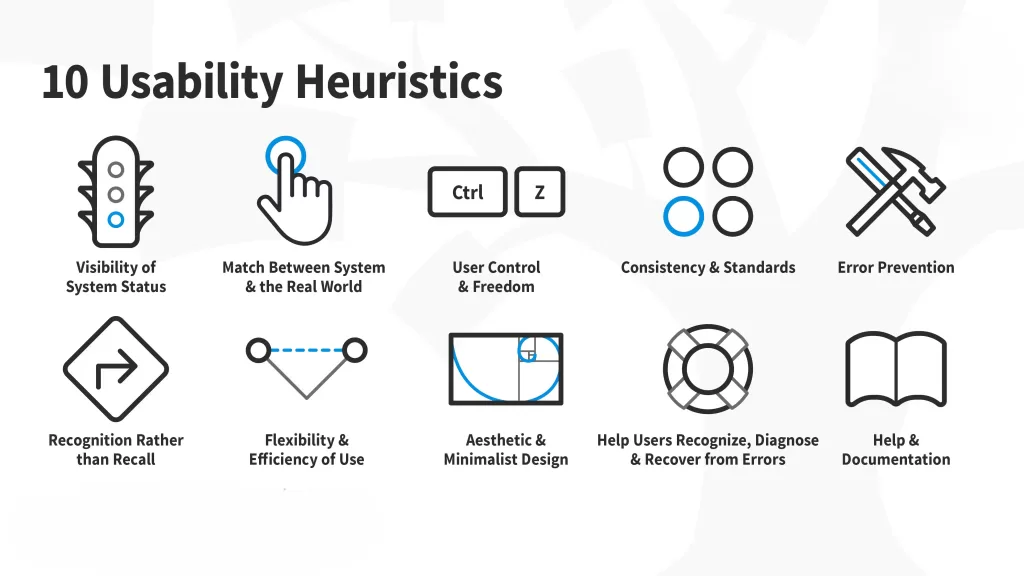 10 Usability Heuristics

Ctrl

Z

Visibility of System Status

Match Between System & the Real World

User Control & Freedom

Consistency & Standards

Error Prevention

Recognition Rather than Recall

Flexibility & Efficiency of Use

Aesthetic & Minimalist Design

Help Users Recognize, Diagnose & Recover from Errors

Help & Documentation